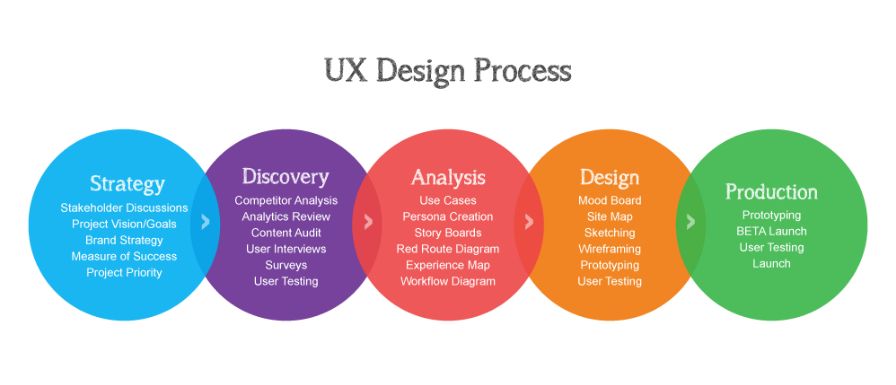 UX Design Process

Strategy
Stakeholder Discussions
Project Vision/Goals
Brand Strategy
Measure of Success
Project Priority

Discovery
Competitor Analysis
Analytics Review
Content Audit
User Interviews
Surveys
User Testing

Analysis
Use Cases
Persona Creation
Story Boards
Red Route Diagram
Experience Map
Workflow Diagram

Design
Mood Board
Site Map
Sketching
Wireframing
Prototyping
User Testing

Production
Prototyping
BETA Launch
User Testing
Launch